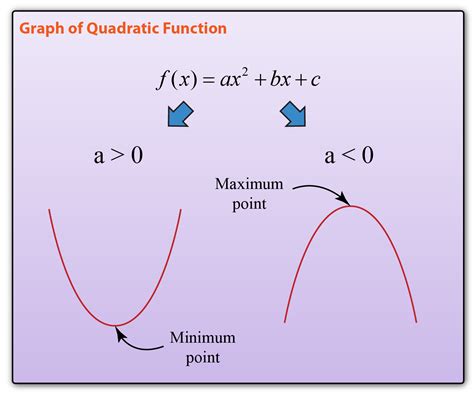 Graph of Quadratic Function

$f(x) = ax^2 + bx + c$

$a > 0$

$a < 0$

Maximum point

Minimum point